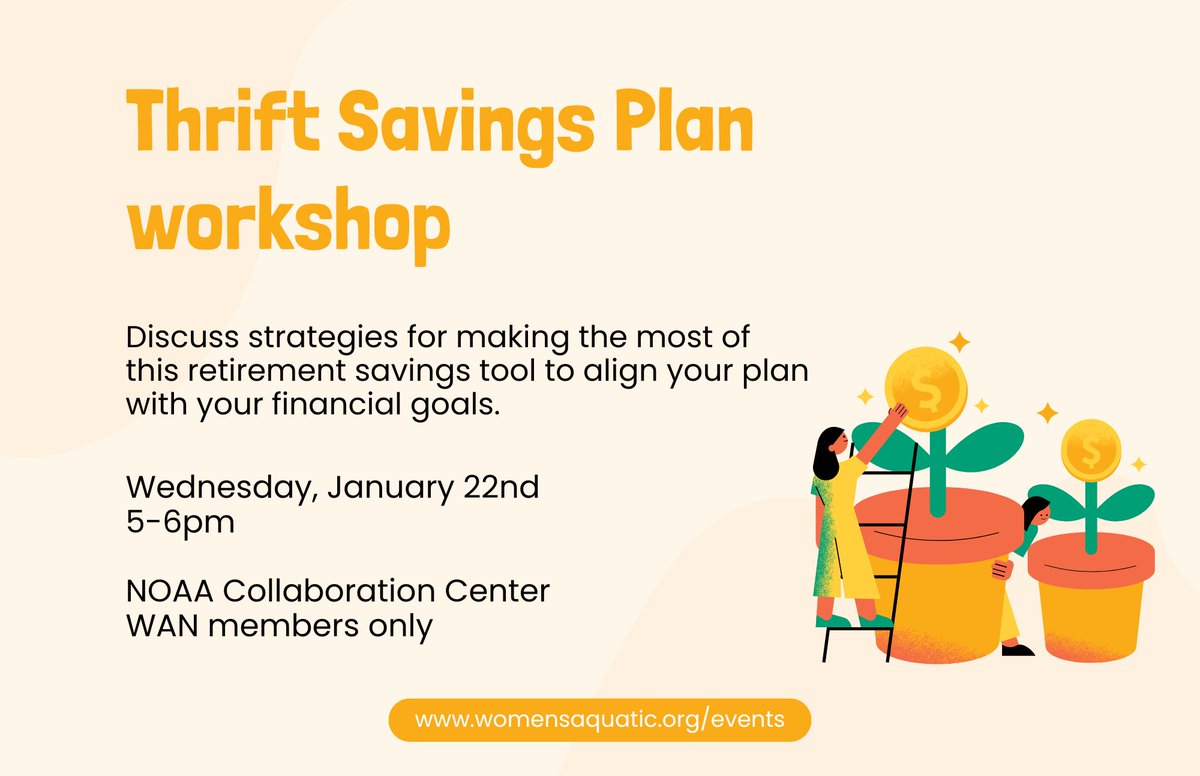 Thrift Savings Plan workshop

Discuss strategies for making the most of this retirement savings tool to align your plan with your financial goals.

Wednesday, January 22nd
5-6pm

NOAA Collaboration Center
WAN members only

$

$

www.womensaquatic.org/events